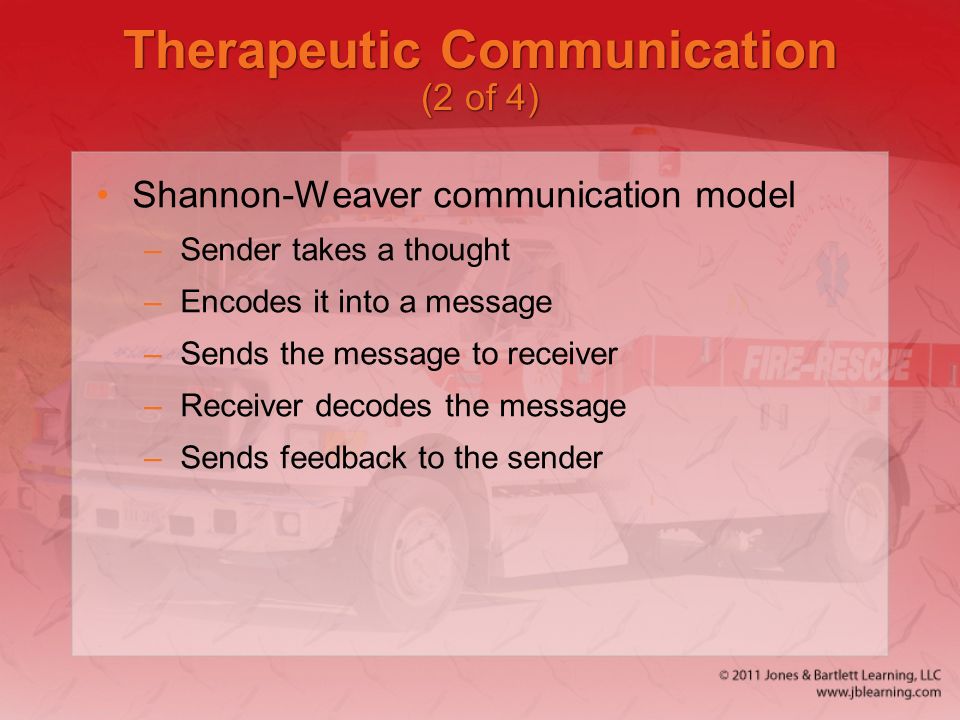 Therapeutic Communication
(2 of 4)

• Shannon-Weaver communication model
– Sender takes a thought
– Encodes it into a message
– Sends the message to receiver
– Receiver decodes the message
– Sends feedback to the sender

FIRE-RESCUE

© 2011 Jones & Bartlett Learning, LLC
www.jblearning.com